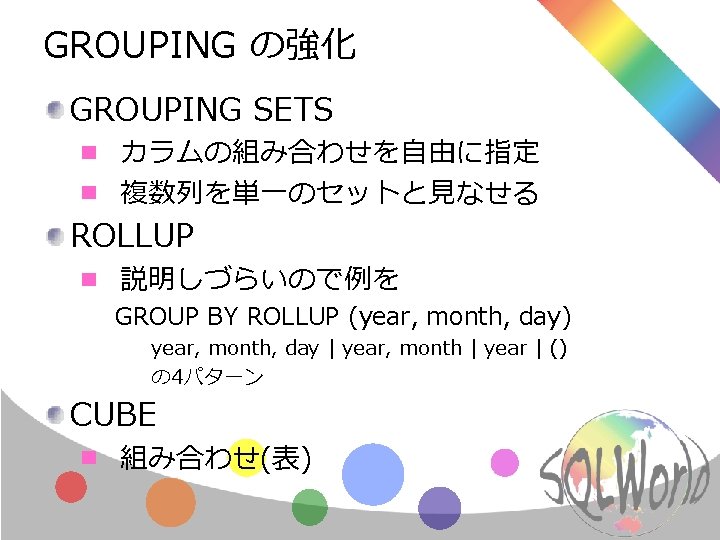 GROUPING の強化

GROUPING SETS

カラムの組み合わせを自由に指定

複数列を単一のセットと見なせる

ROLLUP

説明しづらいので例を

GROUP BY ROLLUP (year, month, day)

year, month, day | year, month | year | ()
の4パターン

CUBE

組み合わせ(表)

SQLWorld